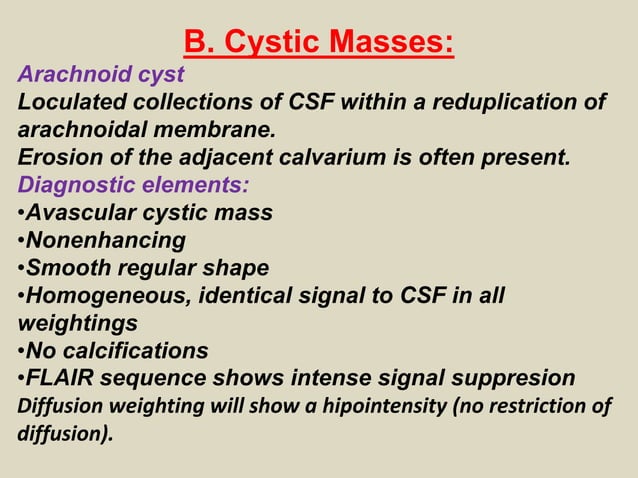 B. Cystic Masses:

Arachnoid cyst

Loculated collections of CSF within a reduplication of arachnoidal membrane.

Erosion of the adjacent calvarium is often present.

Diagnostic elements:

•Avascular cystic mass
•Nonenhancing
•Smooth regular shape
•Homogeneous, identical signal to CSF in all weightings
•No calcifications
•FLAIR sequence shows intense signal suppresion

Diffusion weighting will show a hipointensity (no restriction of diffusion).